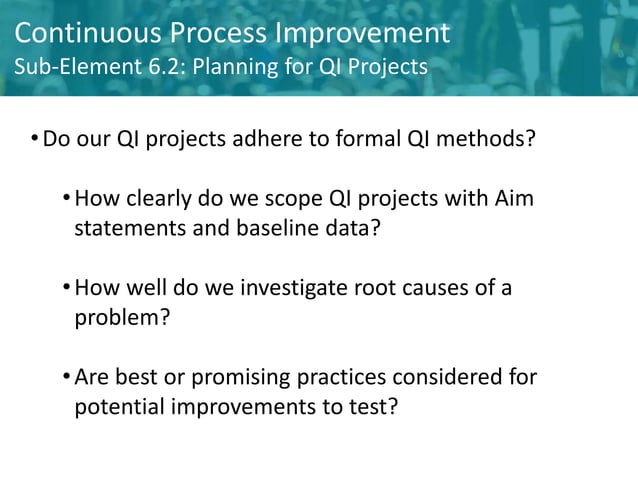 Continuous Process Improvement
Sub-Element 6.2: Planning for QI Projects

• Do our QI projects adhere to formal QI methods?

• How clearly do we scope QI projects with Aim statements and baseline data?

• How well do we investigate root causes of a problem?

• Are best or promising practices considered for potential improvements to test?